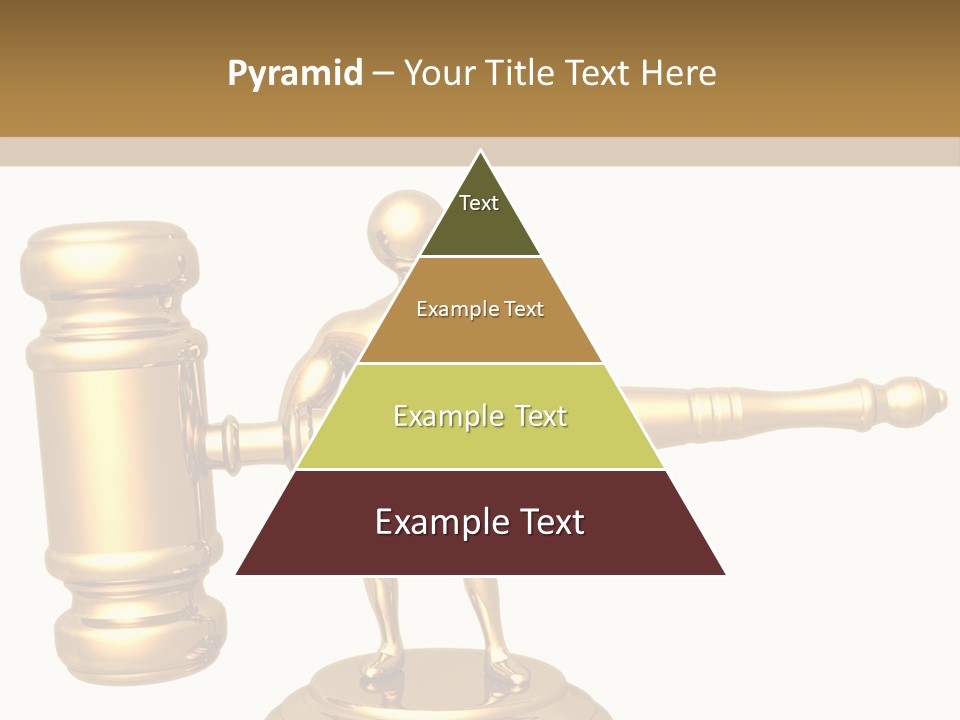 Pyramid – Your Title Text Here

Text

Example Text

Example Text

Example Text